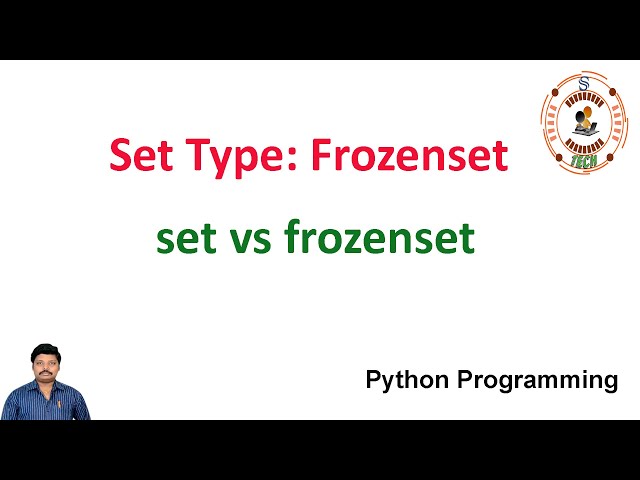 S
TECH

Set Type: Frozenset

set vs frozenset

Python Programming